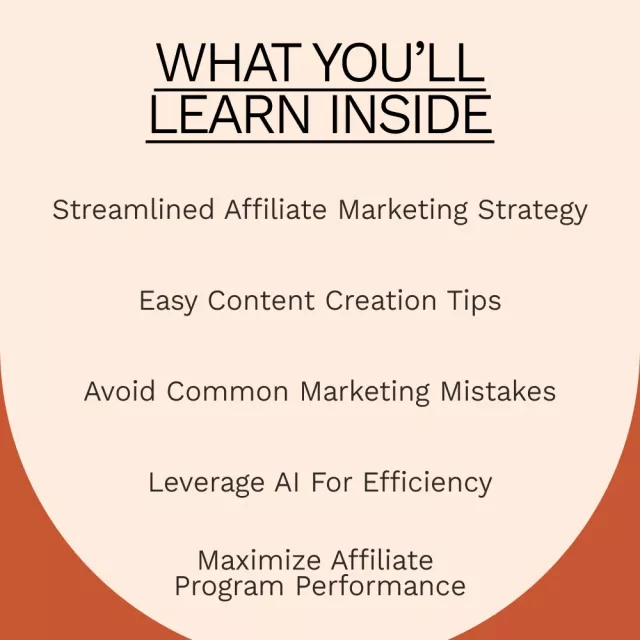 WHAT YOU'LL LEARN INSIDE

Streamlined Affiliate Marketing Strategy

Easy Content Creation Tips

Avoid Common Marketing Mistakes

Leverage AI For Efficiency

Maximize Affiliate Program Performance